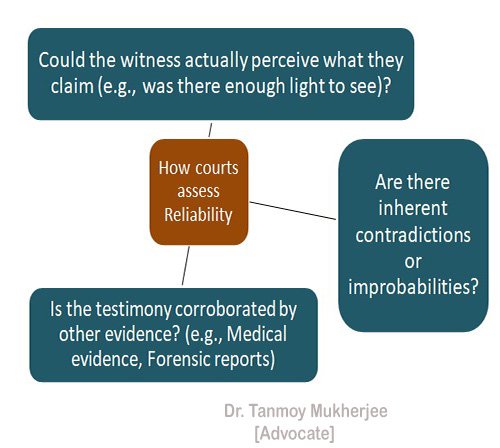 Could the witness actually perceive what they claim (e.g., was there enough light to see)?

How courts assess Reliability

Are there inherent contradictions or improbabilities?

Is the testimony corroborated by other evidence? (e.g., Medical evidence, Forensic reports)

Dr. Tanmoy Mukherjee [Advocate]